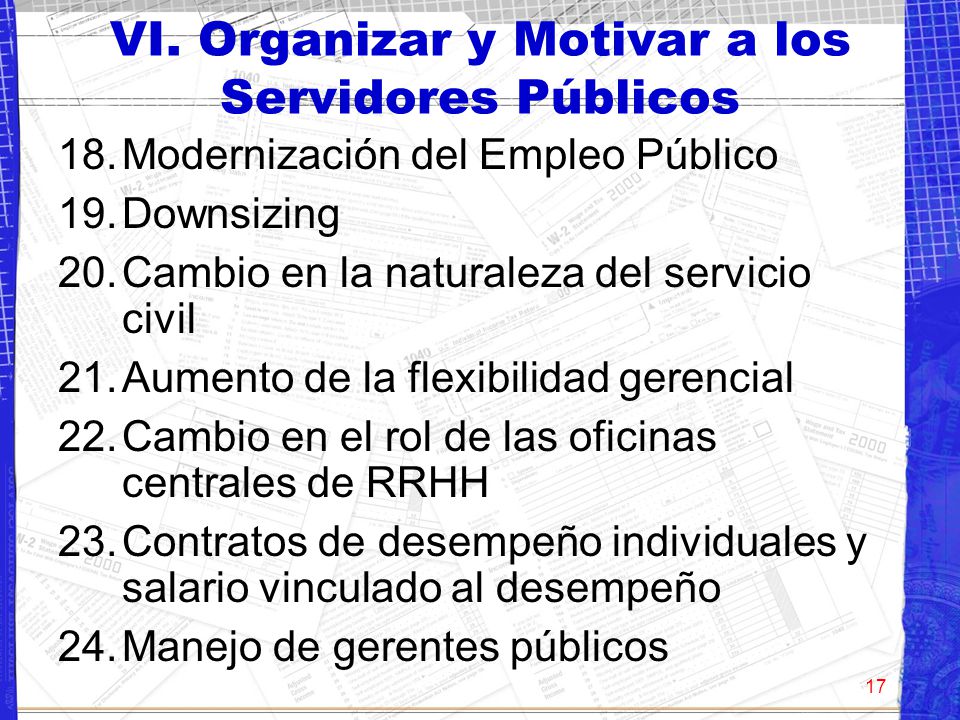 VI. Organizar y Motivar a los Servidores Públicos

18. Modernización del Empleo Público
19. Downsizing
20. Cambio en la naturaleza del servicio civil
21. Aumento de la flexibilidad gerencial
22. Cambio en el rol de las oficinas centrales de RRHH
23. Contratos de desempeño individuales y salario vinculado al desempeño
24. Manejo de gerentes públicos

17